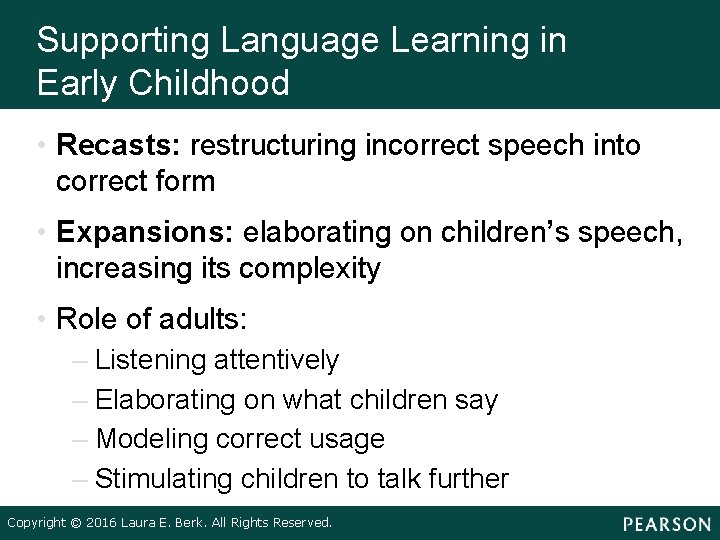 Supporting Language Learning in Early Childhood

• Recasts: restructuring incorrect speech into correct form

• Expansions: elaborating on children's speech, increasing its complexity

• Role of adults:
– Listening attentively
– Elaborating on what children say
– Modeling correct usage
– Stimulating children to talk further

Copyright © 2016 Laura E. Berk. All Rights Reserved.

PEARSON